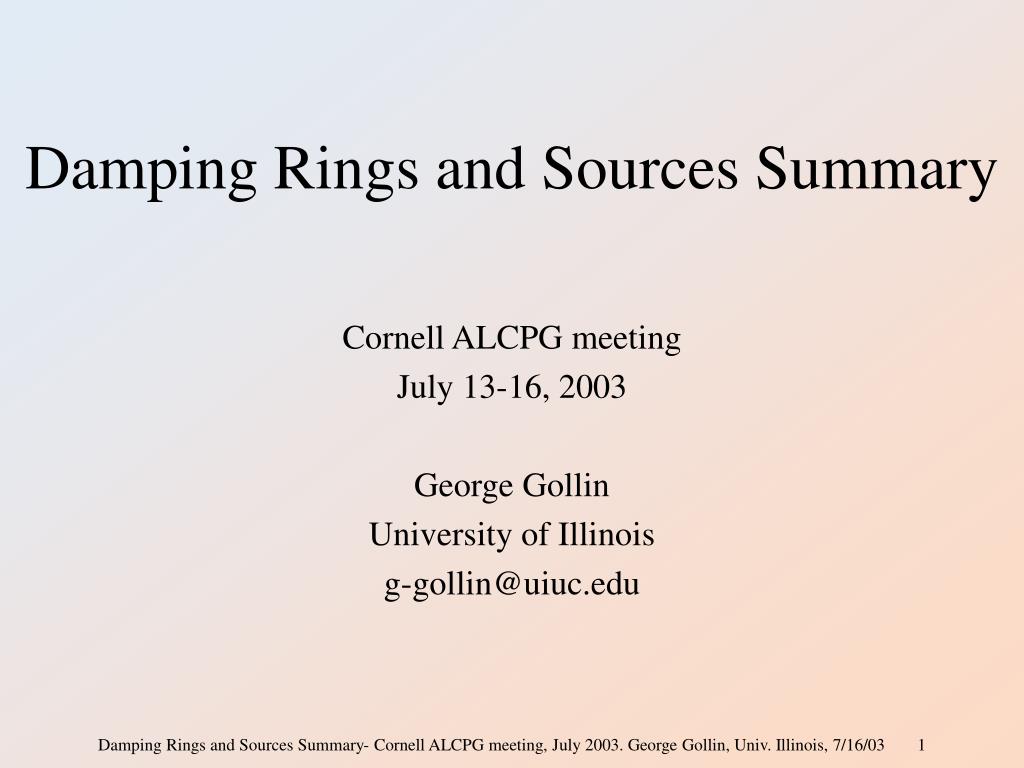 Damping Rings and Sources Summary

Cornell ALCPG meeting
July 13-16, 2003

George Gollin
University of Illinois
g-gollin@uiuc.edu

Damping Rings and Sources Summary- Cornell ALCPG meeting, July 2003. George Gollin, Univ. Illinois, 7/16/03 1